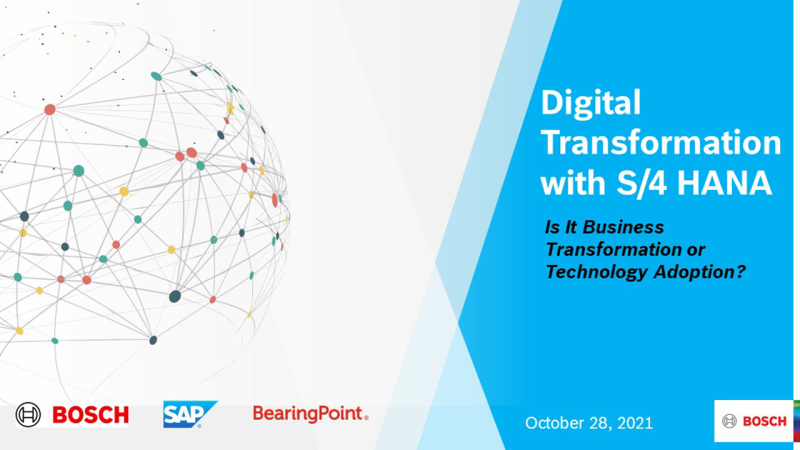 Digital Transformation with S/4 HANA

Is It Business Transformation or Technology Adoption?

BOSCH SAP BearingPoint.

October 28, 2021

BOSCH